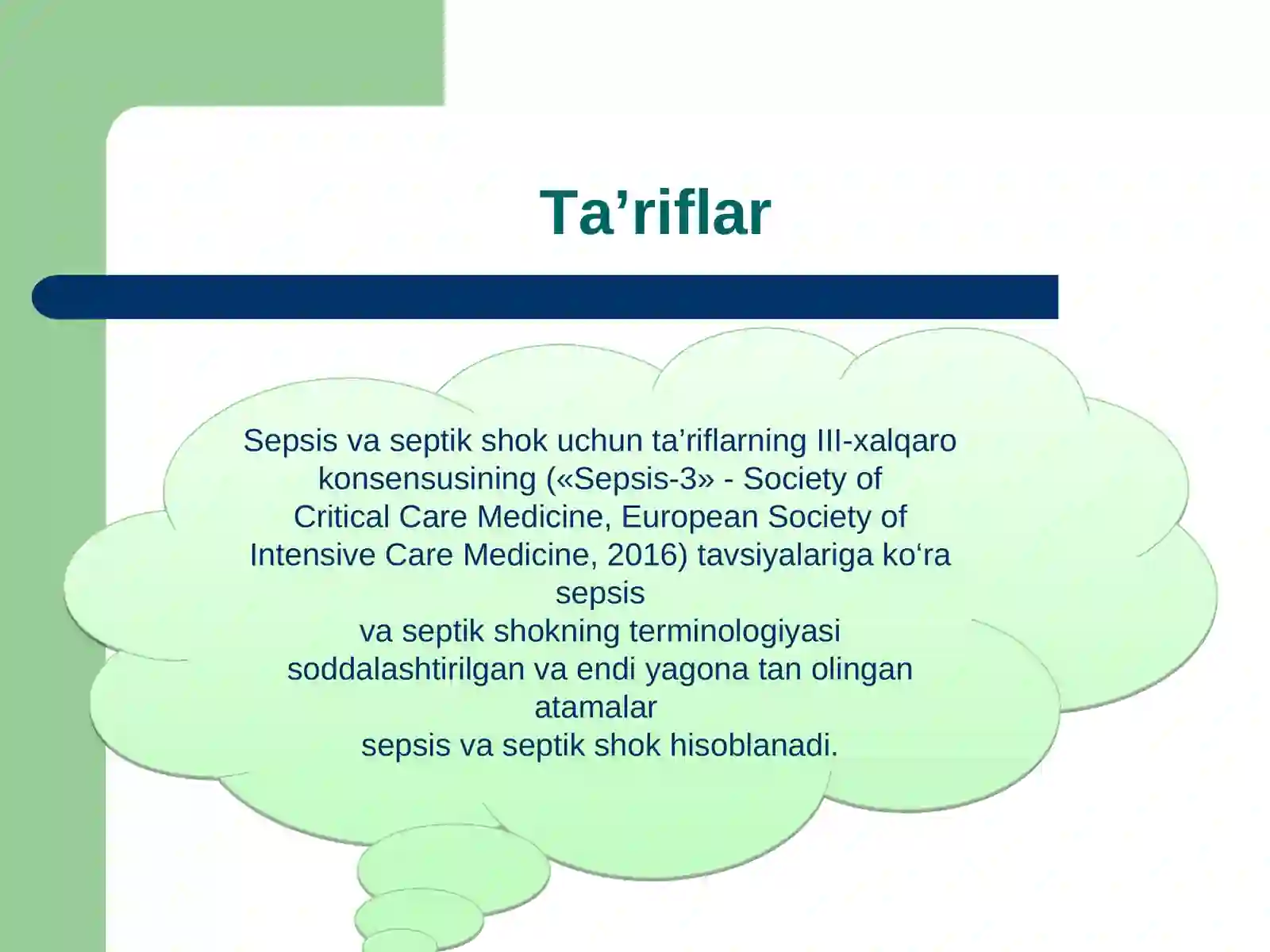 Ta’riflar

Sepsis va septik shok uchun ta’riflarning III-xalqaro konsensusining («Sepsis-3» - Society of Critical Care Medicine, European Society of Intensive Care Medicine, 2016) tavsiyalariga ko‘ra sepsis va septik shokning terminologiyasi soddalashtirilgan va endi yagona tan olingan atamalar sepsis va septik shok hisoblanadi.